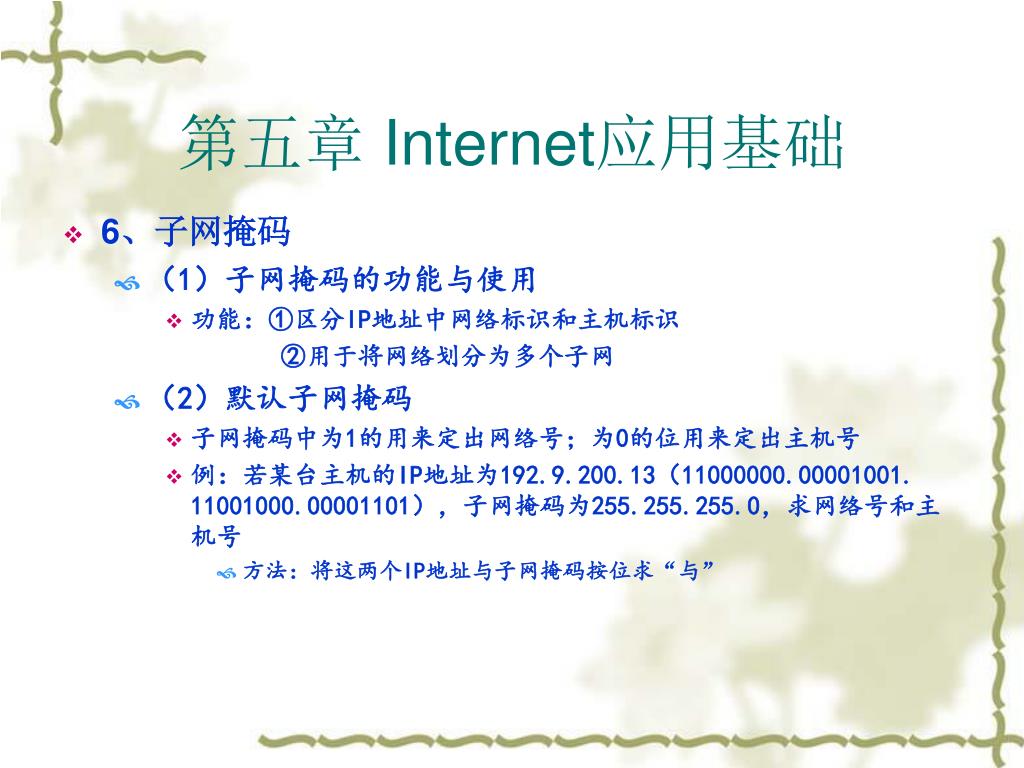 第五章 Internet应用基础

6、子网掩码

（1）子网掩码的功能与使用

功能：①区分IP地址中网络标识和主机标识

②用于将网络划分为多个子网

（2）默认子网掩码

子网掩码中为1的用来定出网络号；为0的位用来定出主机号

例：若某台主机的IP地址为192.9.200.13（11000000.00001001.11001000.00001101），子网掩码为255.255.255.0，求网络号和主机号

方法：将这两个IP地址与子网掩码按位求“与”